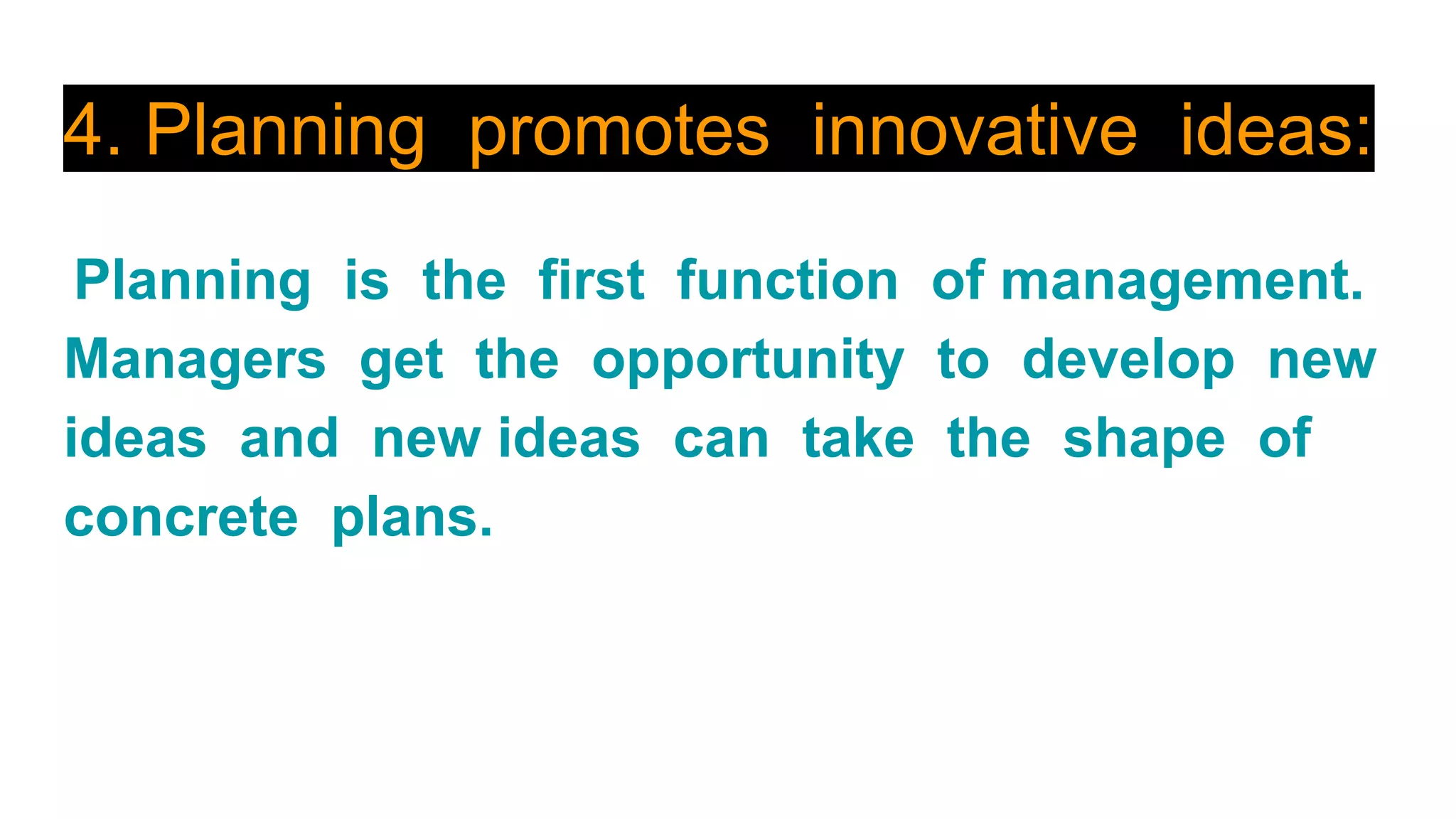 4. Planning promotes innovative ideas:

Planning is the first function of management. Managers get the opportunity to develop new ideas and new ideas can take the shape of concrete plans.